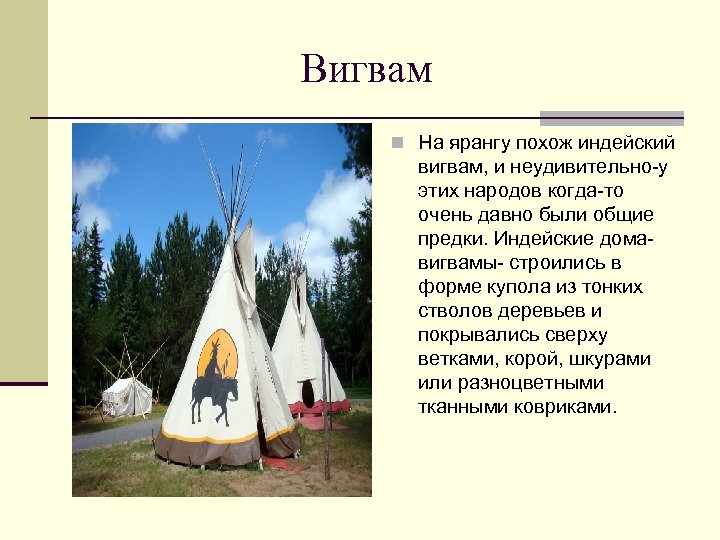 Вигвам

На ярангу похож индейский вигвам, и неудивительно-у этих народов когда-то очень давно были общие предки. Индейские дома-вигвамы- строились в форме купола из тонких стволов деревьев и покрывались сверху ветками, корой, шкурами или разноцветными тканными ковриками.